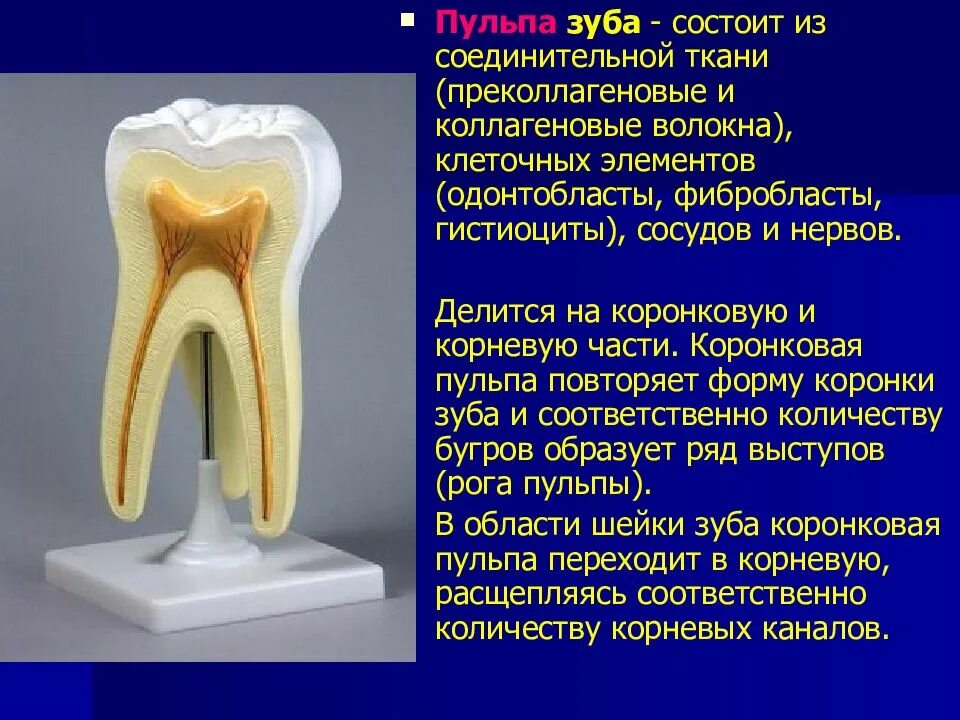 Пульпа зуба - состоит из соединительной ткани (преколлагеновые и коллагеновые волокна), клеточных элементов (одонтобласты, фибробласты, гистиоциты), сосудов и нервов.

Делится на коронковую и корневую части. Коронковая пульпа повторяет форму коронки зуба и соответственно количеству бугров образует ряд выступов (рога пульпы).

В области шейки зуба коронковая пульпа переходит в корневую, расщепляясь соответственно количеству корневых каналов.